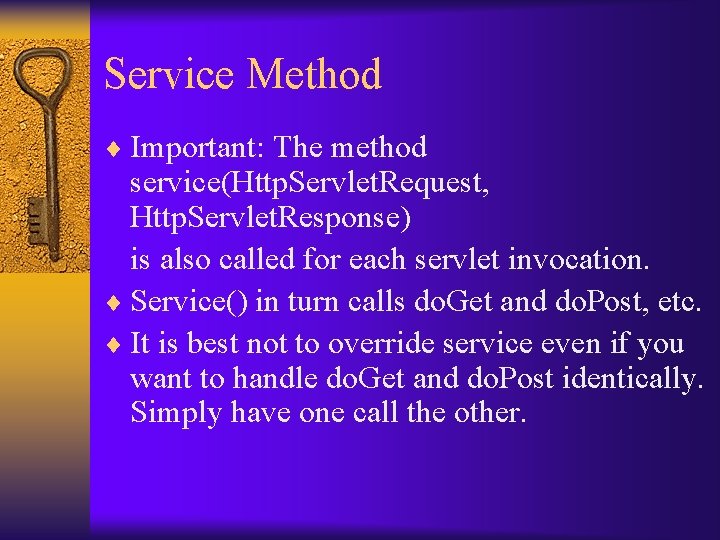 Service Method

♦ Important: The method service(HttpServletRequest, HttpServletResponse)

is also called for each servlet invocation.

♦ Service() in turn calls doGet and doPost, etc.

♦ It is best not to override service even if you want to handle doGet and doPost identically. Simply have one call the other.